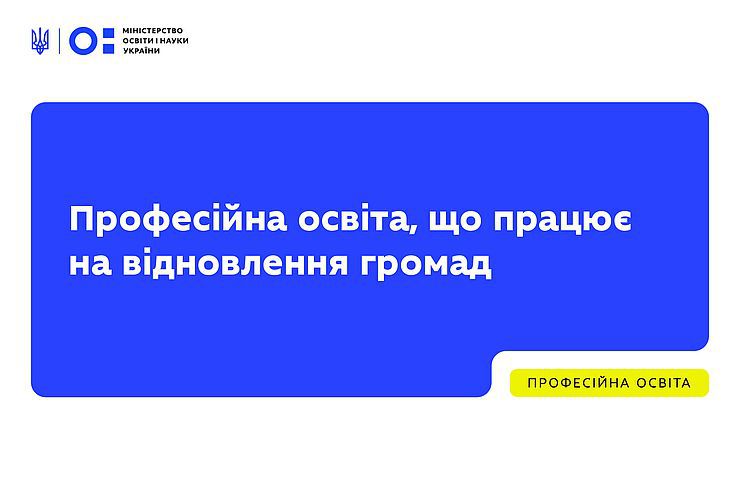 МІНІСТЕРСТВО ОСВІТИ І НАУКИ УКРАЇНИ

Професійна освіта, що працює на відновлення громад

ПРОФЕСІЙНА ОСВІТА